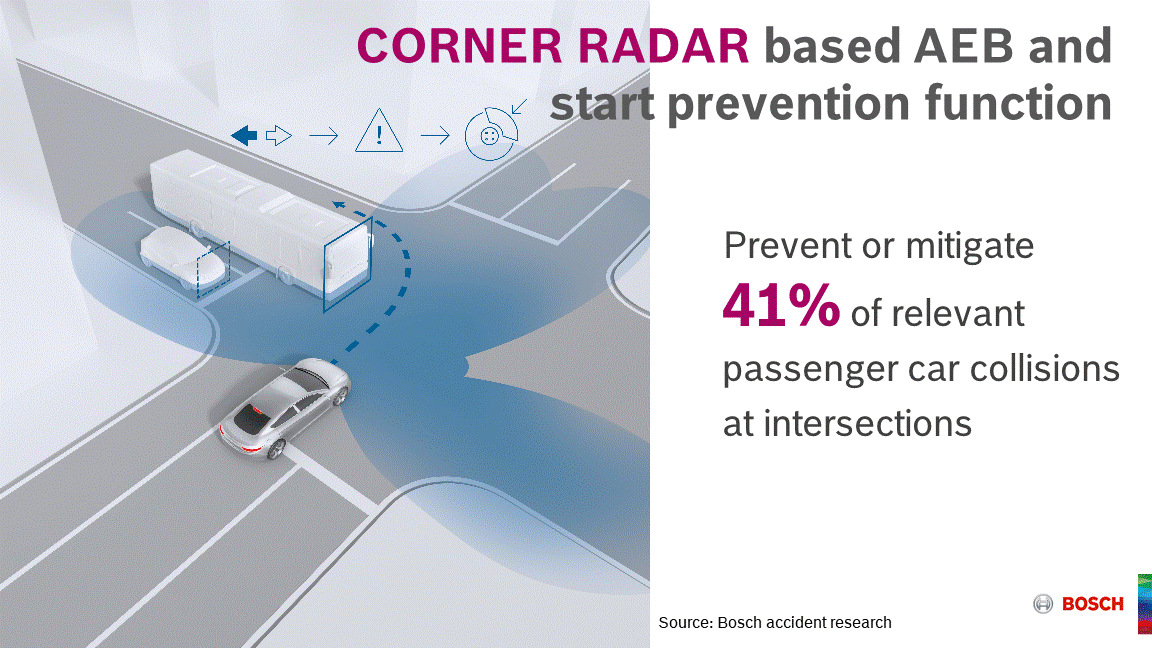 CORNER RADAR based AEB and start prevention function

Prevent or mitigate 41% of relevant passenger car collisions at intersections

Source: Bosch accident research

BOSCH